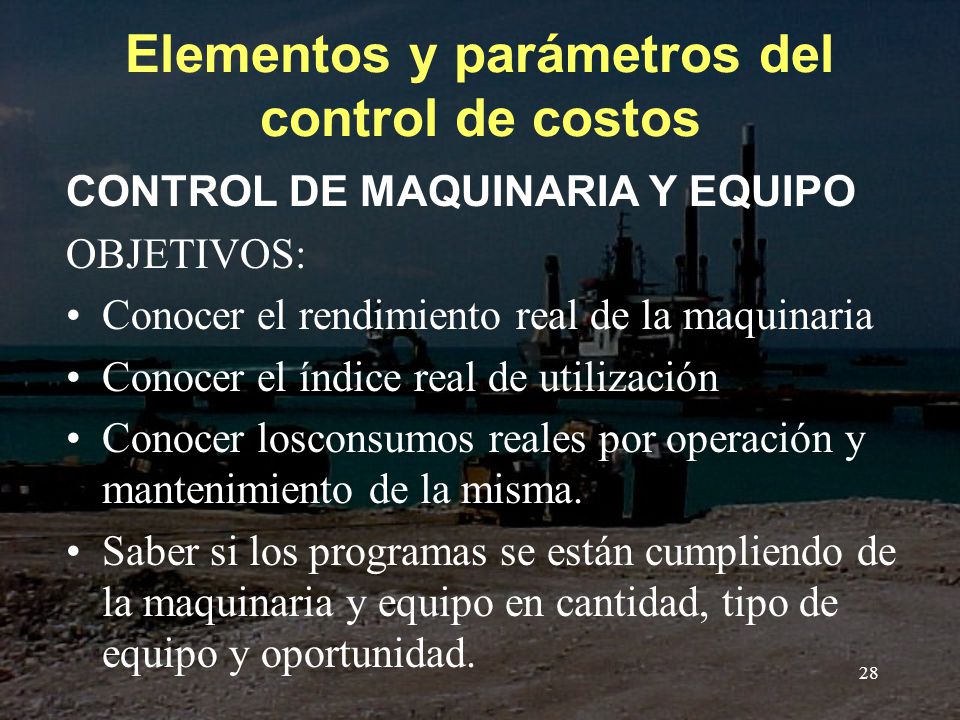 Elementos y parámetros del control de costos

CONTROL DE MAQUINARIA Y EQUIPO

OBJETIVOS:

• Conocer el rendimiento real de la maquinaria
• Conocer el índice real de utilización
• Conocer losconsumos reales por operación y mantenimiento de la misma.
• Saber si los programas se están cumpliendo de la maquinaria y equipo en cantidad, tipo de equipo y oportunidad.

28